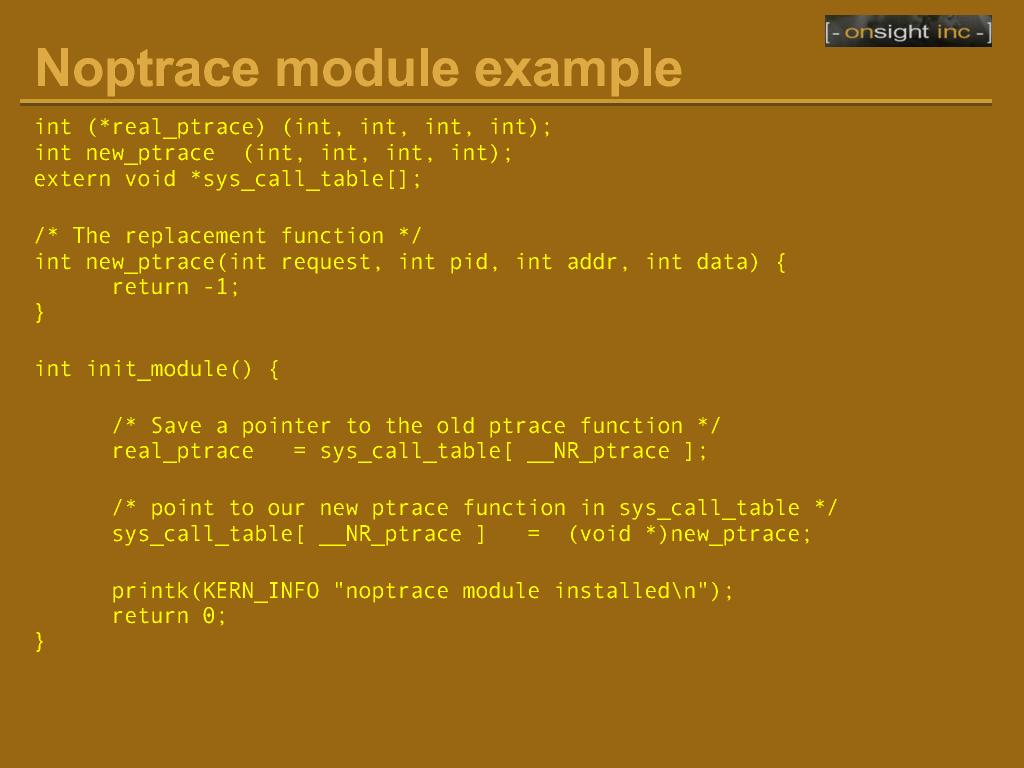 [- onsight inc -]

Noptrace module example

int (*real_ptrace) (int, int, int, int);
int new_ptrace  (int, int, int, int);
extern void *sys_call_table[];

/* The replacement function */
int new_ptrace(int request, int pid, int addr, int data) {
      return -1;
}

int init_module() {

      /* Save a pointer to the old ptrace function */
      real_ptrace   = sys_call_table[ __NR_ptrace ];

      /* point to our new ptrace function in sys_call_table */
      sys_call_table[ __NR_ptrace ]   =  (void *)new_ptrace;

      printk(KERN_INFO "noptrace module installed\n");
      return 0;
}